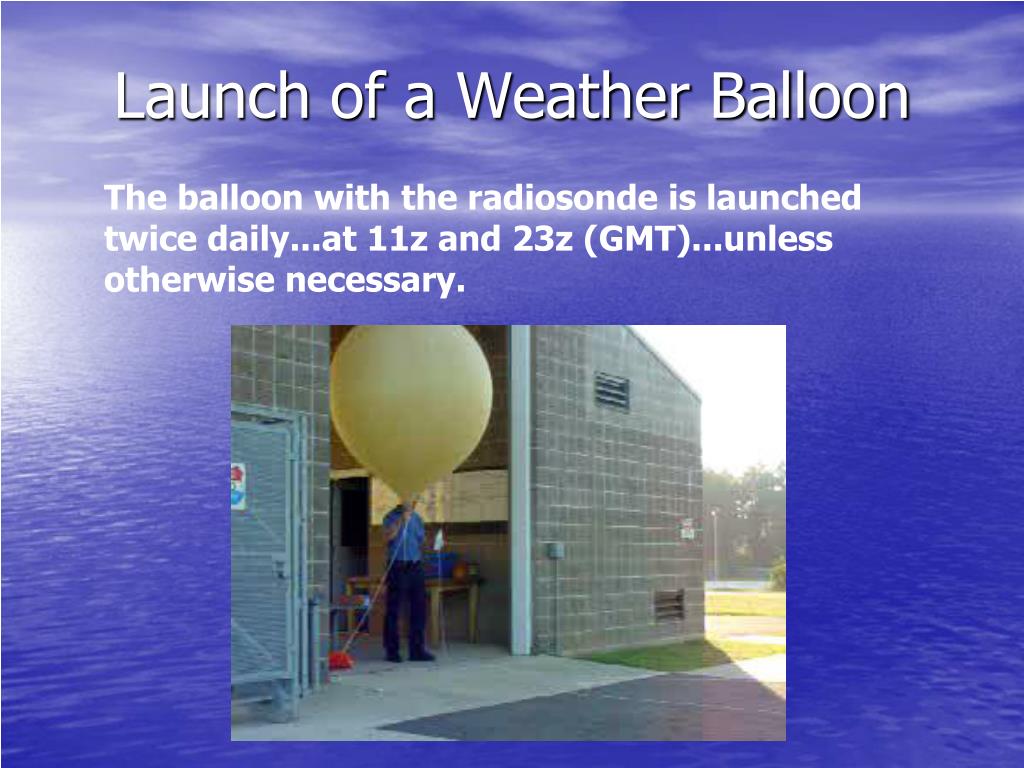 Launch of a Weather Balloon

The balloon with the radiosonde is launched twice daily...at 11z and 23z (GMT)...unless otherwise necessary.